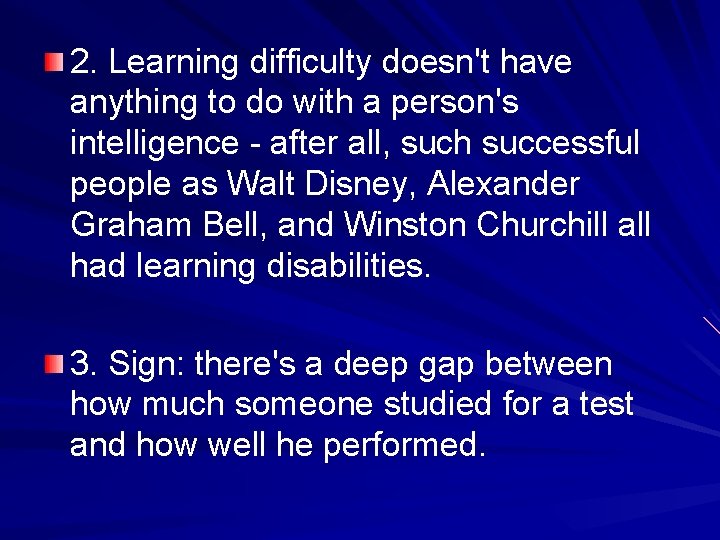 2. Learning difficulty doesn't have anything to do with a person's intelligence - after all, such successful people as Walt Disney, Alexander Graham Bell, and Winston Churchill all had learning disabilities.

3. Sign: there's a deep gap between how much someone studied for a test and how well he performed.